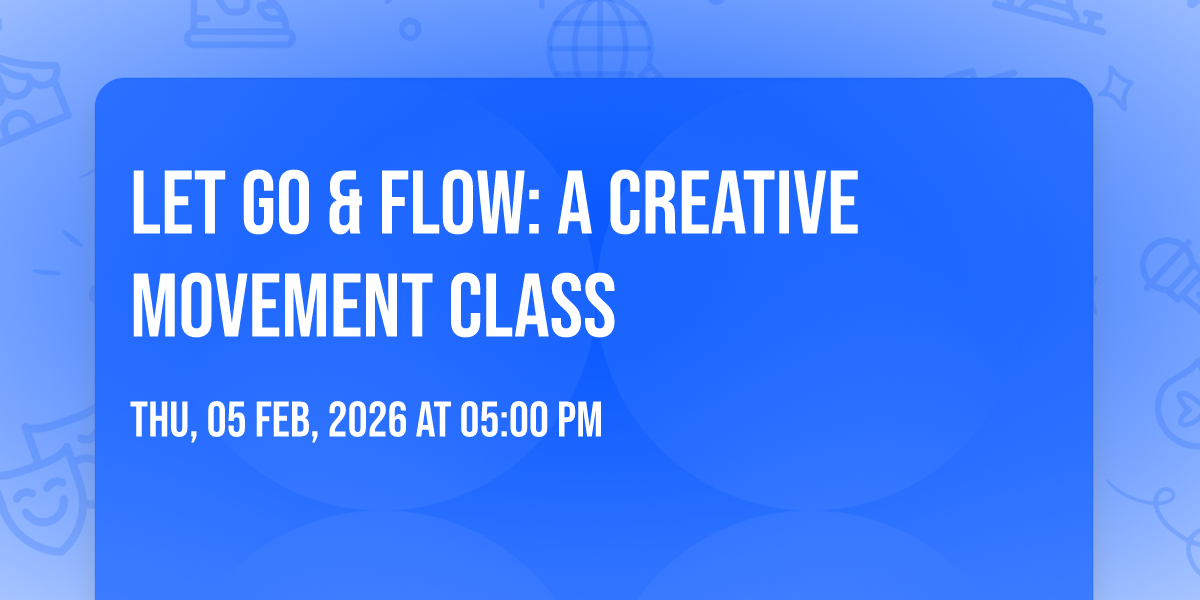 LET GO & FLOW: A CREATIVE MOVEMENT CLASS

THU, 05 FEB, 2026 AT 05:00 PM